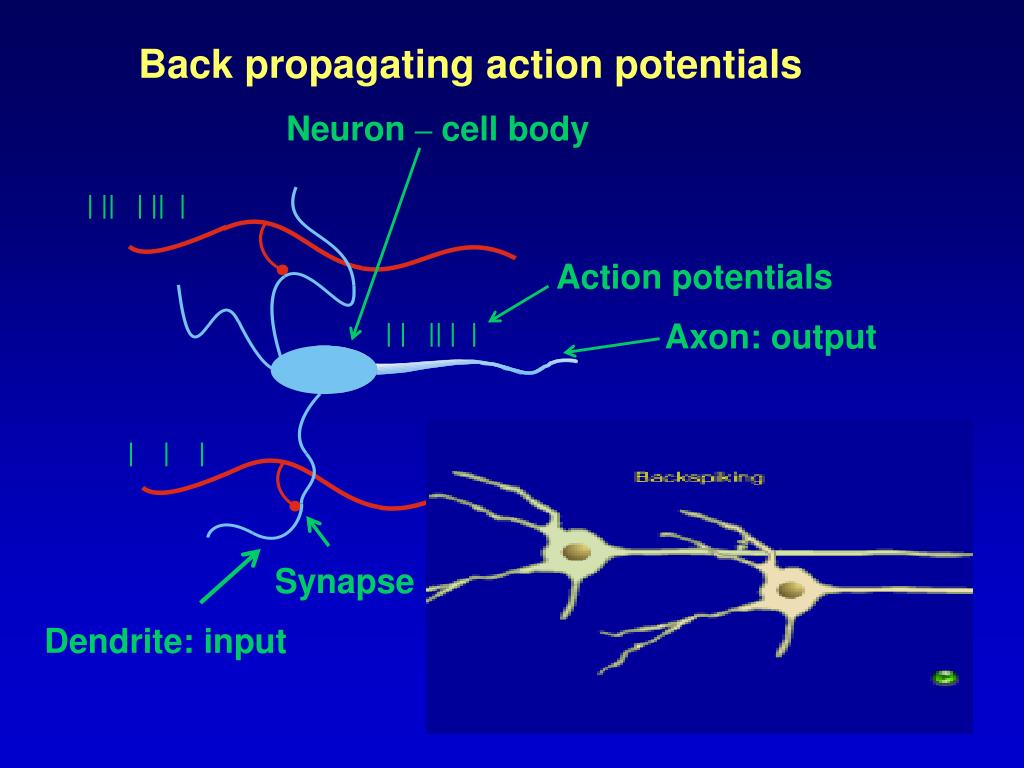 Back propagating action potentials

Neuron – cell body

Action potentials

Axon: output

Synapse

Dendrite: input

Backspiking